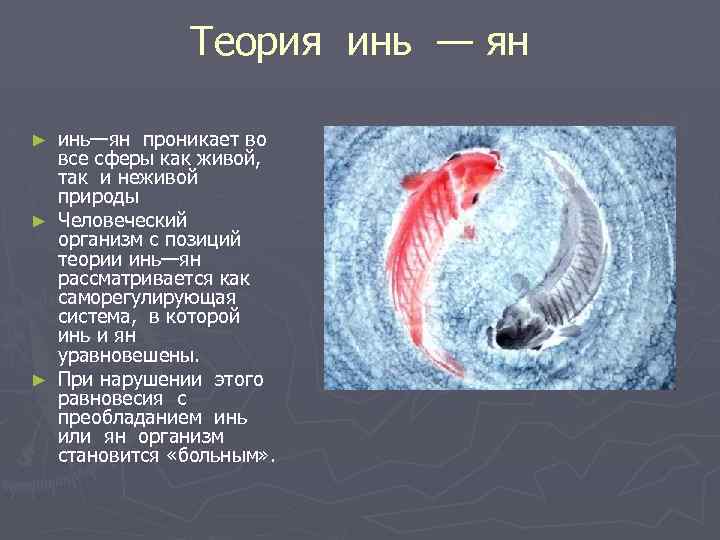 Теория инь — ян

► инь—ян проникает во все сферы как живой, так и неживой природы
► Человеческий организм с позиций теории инь—ян рассматривается как саморегулирующая система, в которой инь и ян уравновешены.
► При нарушении этого равновесия с преобладанием инь или ян организм становится «больным».